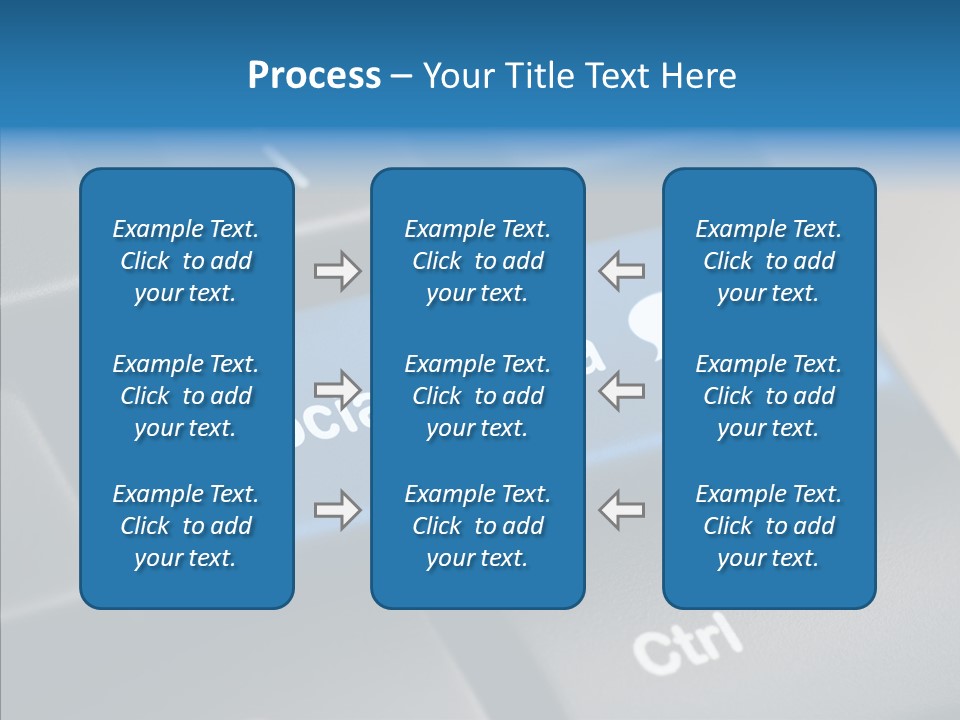 Process – Your Title Text Here

Example Text. Click to add your text.

Example Text. Click to add your text.

Example Text. Click to add your text.

Example Text. Click to add your text.

Example Text. Click to add your text.

Example Text. Click to add your text.

Example Text. Click to add your text.

Example Text. Click to add your text.

Example Text. Click to add your text.

Ctrl